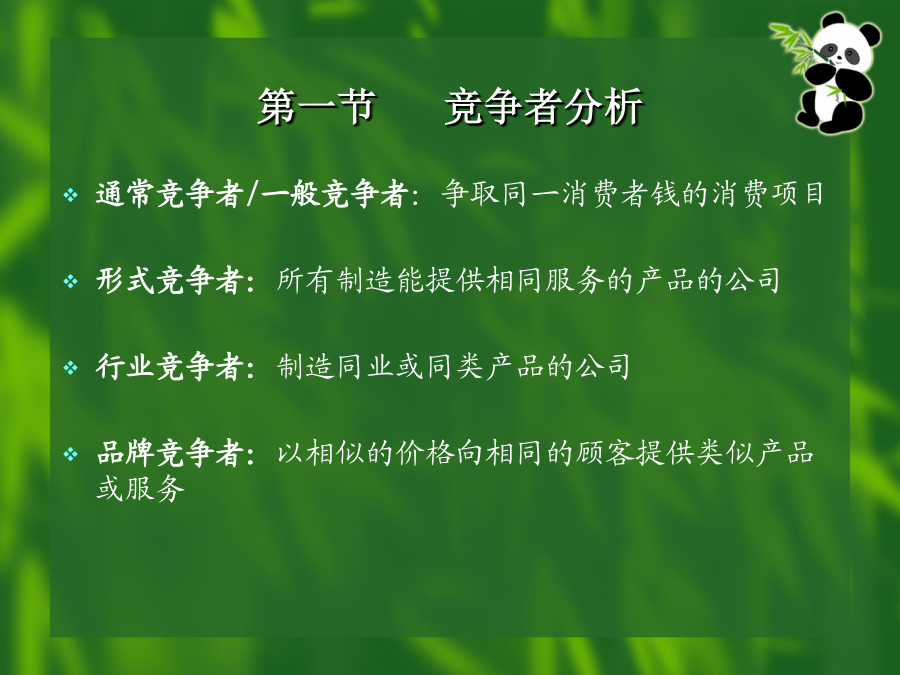 第一节　　竞争者分析

❖ 通常竞争者/一般竞争者：争取同一消费者钱的消费项目

❖ 形式竞争者：所有制造能提供相同服务的产品的公司

❖ 行业竞争者：制造同业或同类产品的公司

❖ 品牌竞争者：以相似的价格向相同的顾客提供类似产品或服务